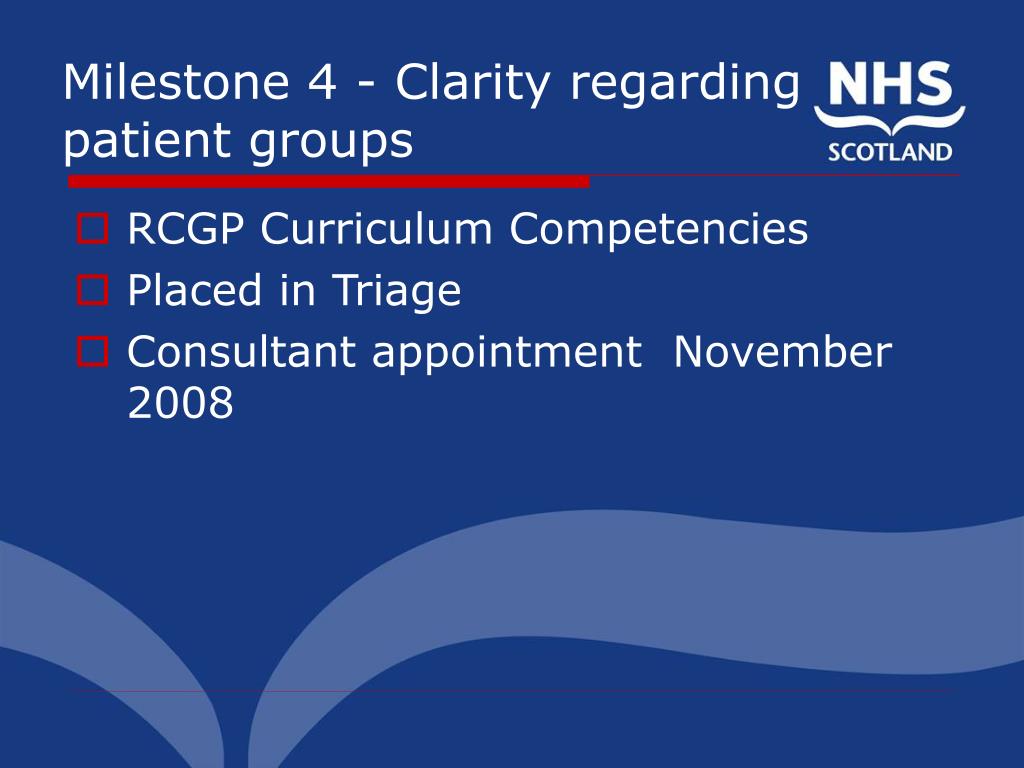 Milestone 4 - Clarity regarding patient groups

NHS SCOTLAND

RCGP Curriculum Competencies

Placed in Triage

Consultant appointment November 2008